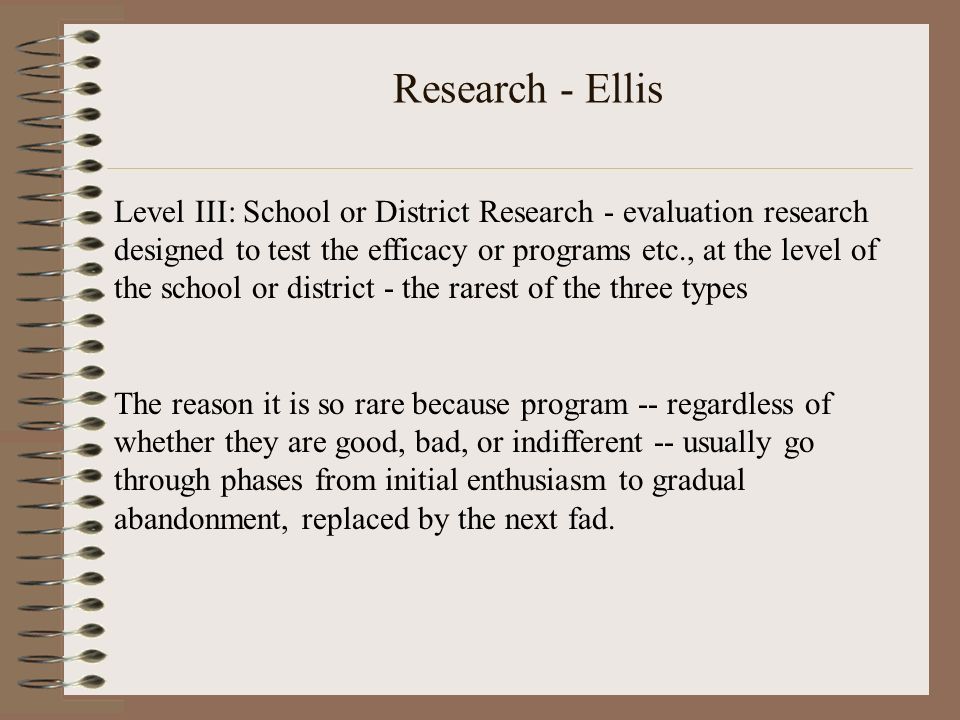 Research - Ellis

Level III: School or District Research - evaluation research designed to test the efficacy or programs etc., at the level of the school or district - the rarest of the three types

The reason it is so rare because program -- regardless of whether they are good, bad, or indifferent -- usually go through phases from initial enthusiasm to gradual abandonment, replaced by the next fad.